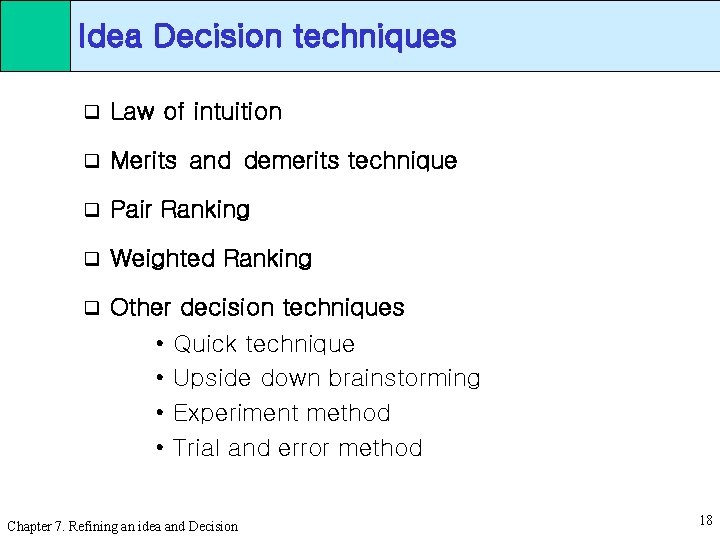 Idea Decision techniques

❑ Law of intuition

❑ Merits and demerits technique

❑ Pair Ranking

❑ Weighted Ranking

❑ Other decision techniques
• Quick technique
• Upside down brainstorming
• Experiment method
• Trial and error method

Chapter 7. Refining an idea and Decision

18